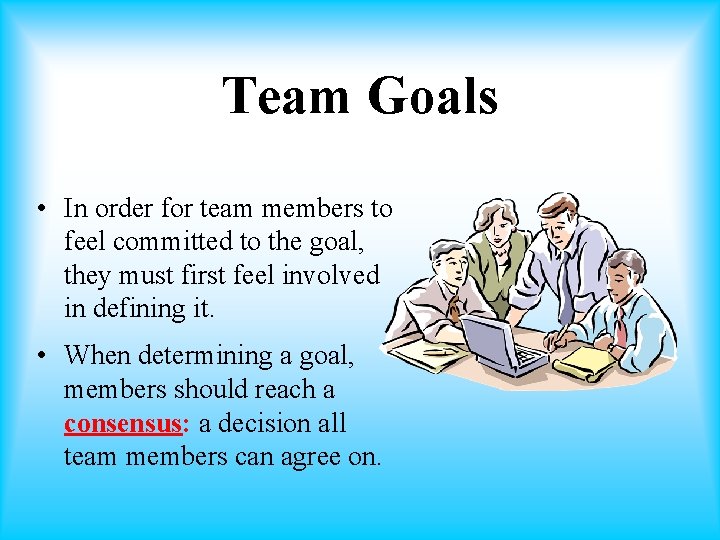 Team Goals

• In order for team members to feel committed to the goal, they must first feel involved in defining it.

• When determining a goal, members should reach a consensus: a decision all team members can agree on.